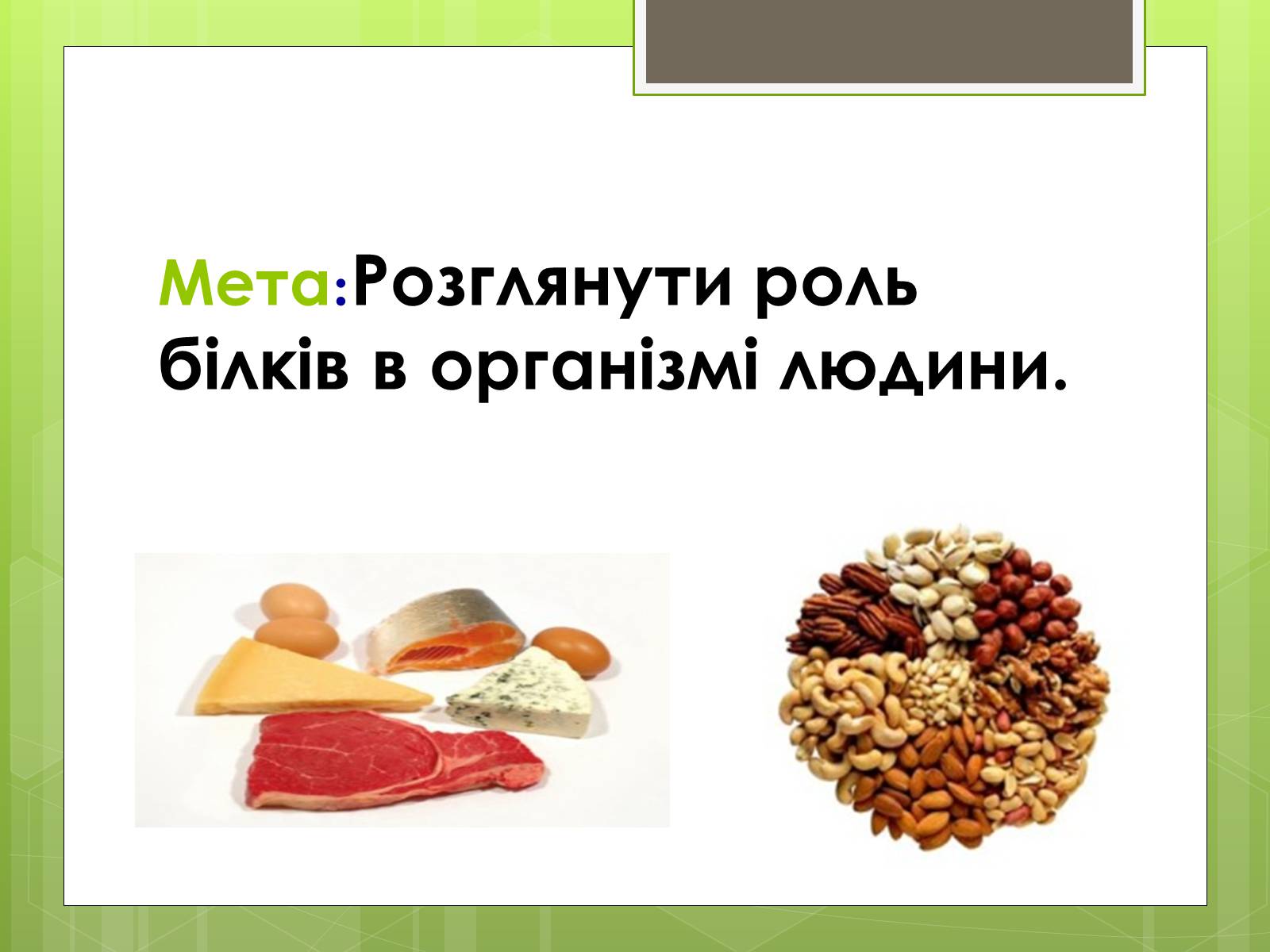 Мета:Розглянути роль білків в організмі людини.